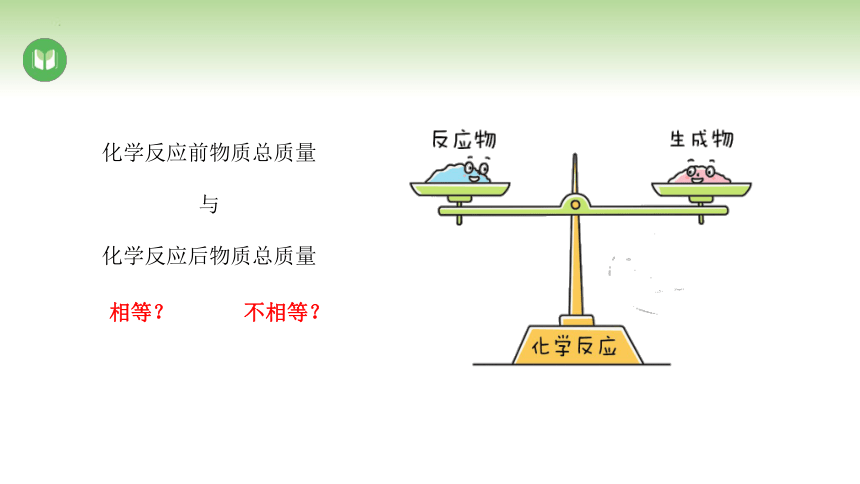 化学反应前物质总质量

与

化学反应后物质总质量

相等？　　不相等？

反应物

生成物

化学反应